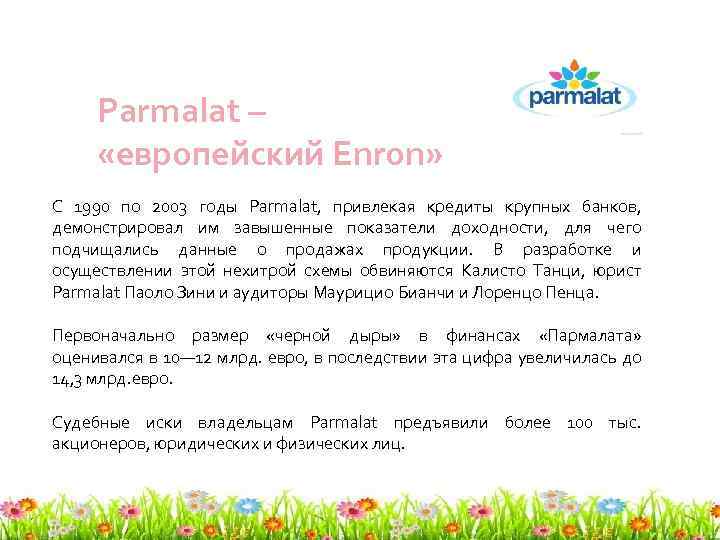 parmalat

Parmalat –
«европейский Enron»

С 1990 по 2003 годы Parmalat, привлекая кредиты крупных банков, демонстрировал им завышенные показатели доходности, для чего подчищались данные о продажах продукции. В разработке и осуществлении этой нехитрой схемы обвиняются Калисто Танци, юрист Parmalat Паоло Зини и аудиторы Маурицио Бианчи и Лоренцо Пенца.

Первоначально размер «черной дыры» в финансах «Пармалата» оценивался в 10—12 млрд. евро, в последствии эта цифра увеличилась до 14,3 млрд.евро.

Судебные иски владельцам Parmalat предъявили более 100 тыс. акционеров, юридических и физических лиц.